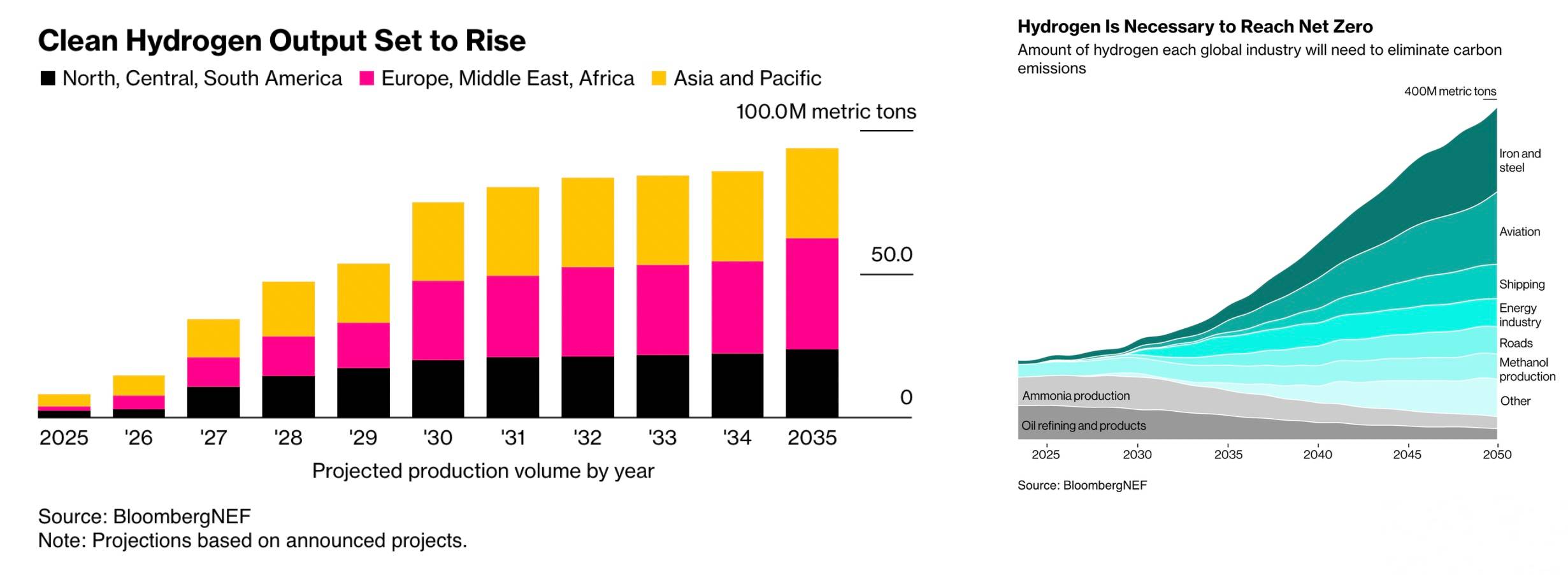 Clean Hydrogen Output Set to Rise

North, Central, South America Europe, Middle East, Africa Asia and Pacific

100.0M metric tons

50.0

0

2025 '26 '27 '28 '29 '30 '31 '32 '33 '34 2035

Projected production volume by year

Source: BloombergNEF
Note: Projections based on announced projects.

Hydrogen Is Necessary to Reach Net Zero

Amount of hydrogen each global industry will need to eliminate carbon emissions

400M metric tons

Iron and steel

Aviation

Shipping

Energy industry

Roads

Methanol production

Other

Ammonia production

Oil refining and products

2025 2030 2035 2040 2045 2050

Source: BloombergNEF